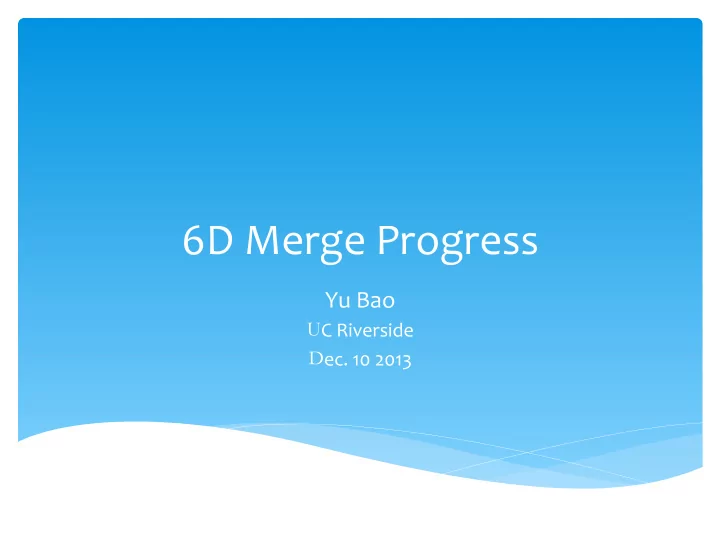 6D Merge Progress

Yu Bao
UC Riverside
Dec. 10 2013